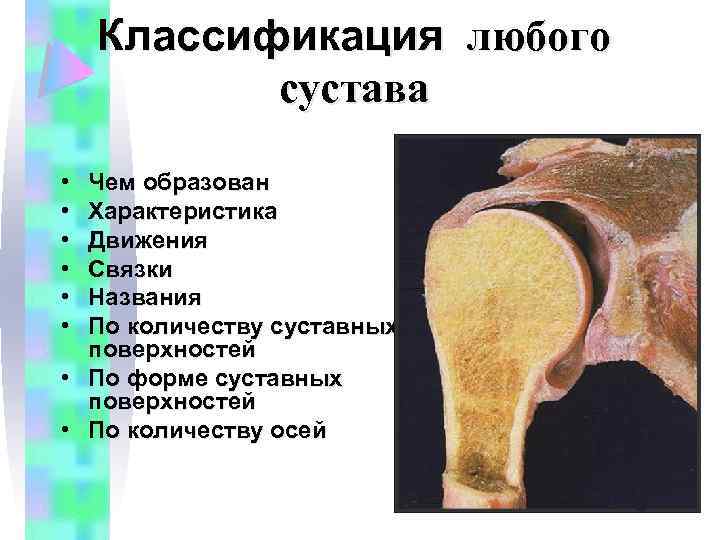 Классификация любого сустава

• Чем образован
• Характеристика
• Движения
• Связки
• Названия
• По количеству суставных поверхностей
• По форме суставных поверхностей
• По количеству осей